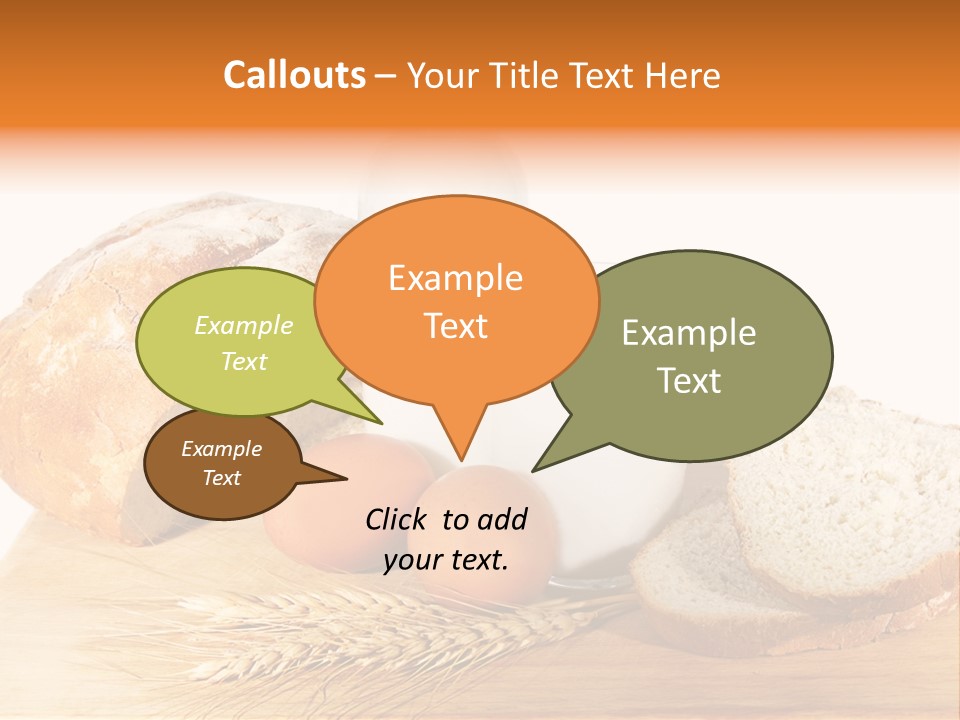 Callouts – Your Title Text Here

Example Text

Example Text

Example Text

Example Text

Click to add your text.